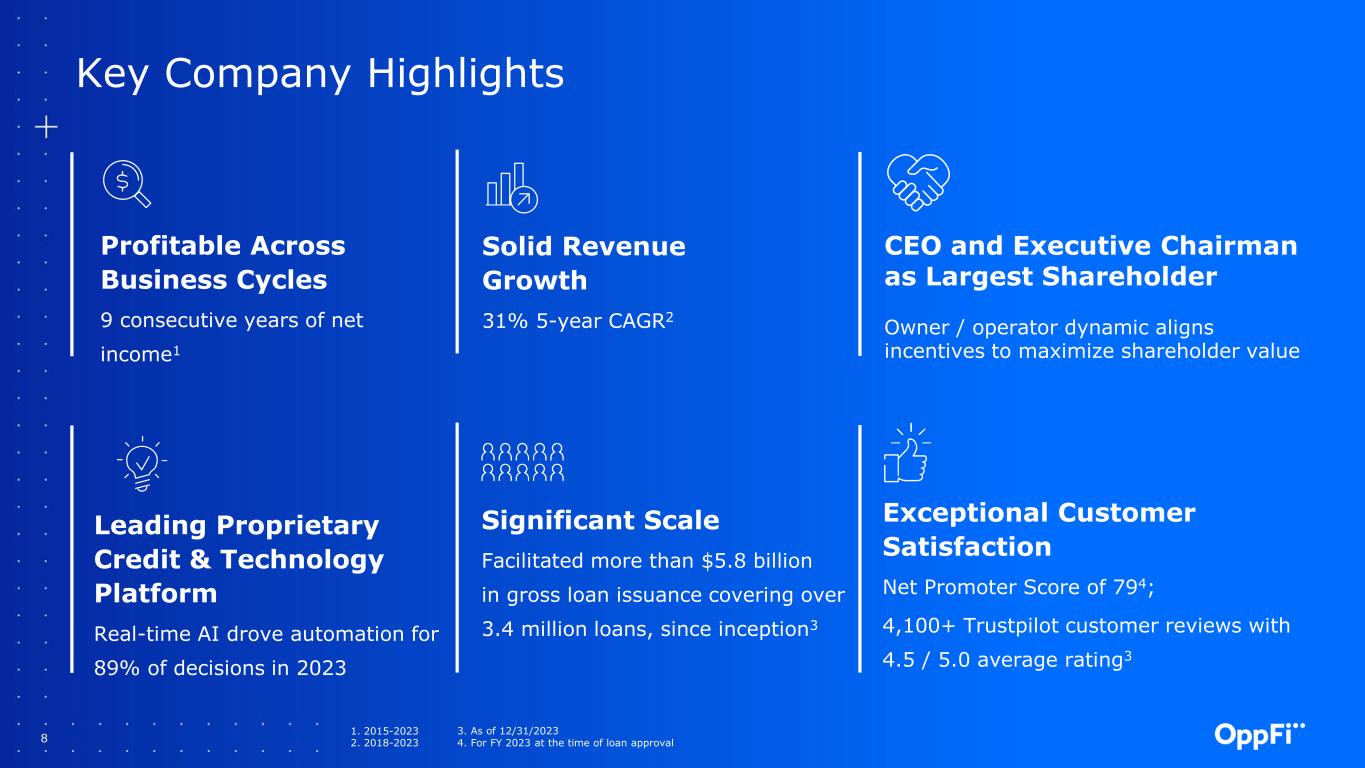 Key Company Highlights

Profitable Across Business Cycles

9 consecutive years of net income$^1$

Solid Revenue Growth

31% 5-year CAGR$^2$

CEO and Executive Chairman as Largest Shareholder

Owner / operator dynamic aligns incentives to maximize shareholder value

Leading Proprietary Credit & Technology Platform

Real-time AI drove automation for 89% of decisions in 2023

Significant Scale

Facilitated more than $5.8 billion in gross loan issuance covering over 3.4 million loans, since inception$^3$

Exceptional Customer Satisfaction

Net Promoter Score of 79$^4$;

4,100+ Trustpilot customer reviews with 4.5 / 5.0 average rating$^3$

8

1. 2015-2023
2. 2018-2023

3. As of 12/31/2023
4. For FY 2023 at the time of loan approval

OppFi